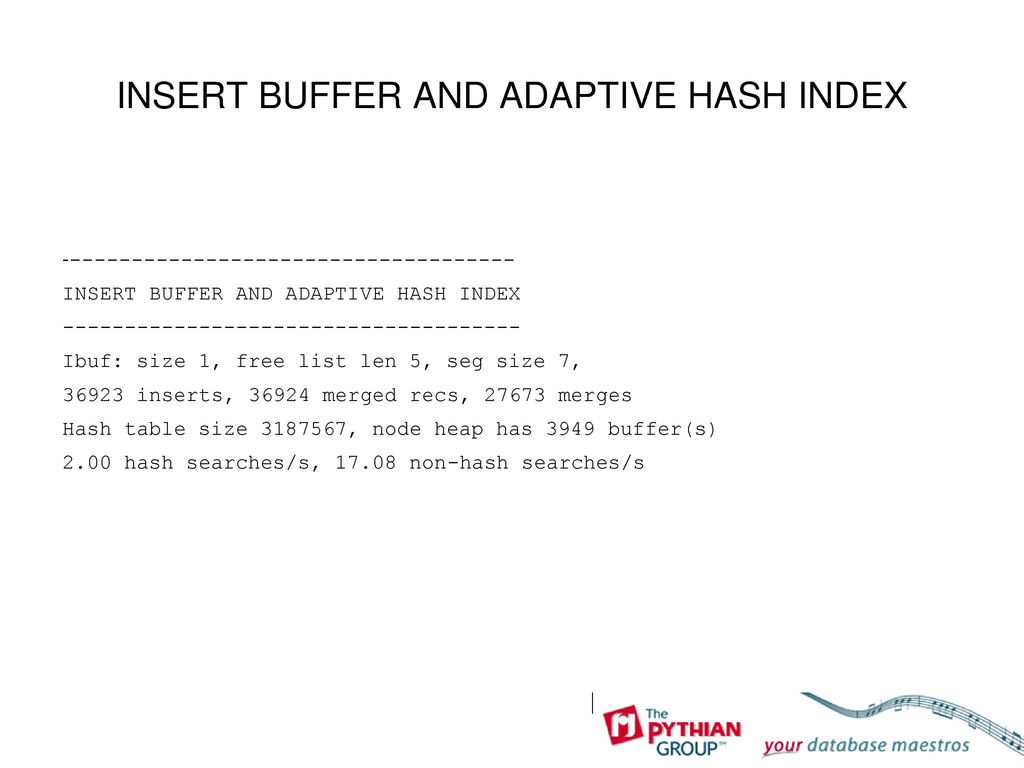 INSERT BUFFER AND ADAPTIVE HASH INDEX

-------------------------------------
INSERT BUFFER AND ADAPTIVE HASH INDEX
-------------------------------------
Ibuf: size 1, free list len 5, seg size 7,
36923 inserts, 36924 merged recs, 27673 merges
Hash table size 3187567, node heap has 3949 buffer(s)
2.00 hash searches/s, 17.08 non-hash searches/s

The PYTHIAN GROUP™ your database maestros